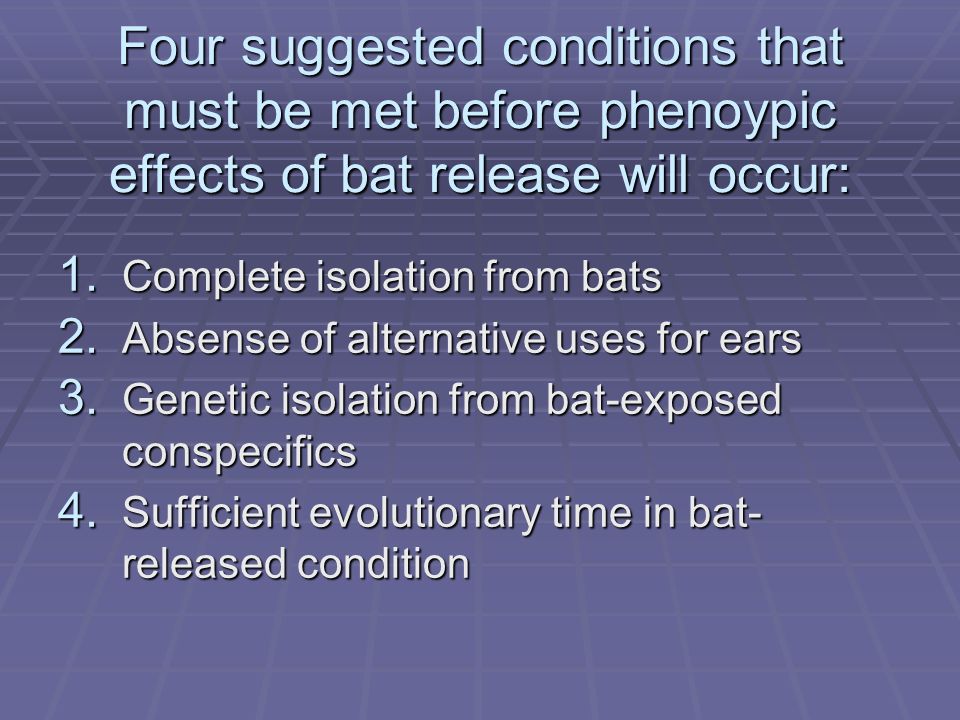 Four suggested conditions that must be met before phenoypic effects of bat release will occur:

1. Complete isolation from bats
2. Absense of alternative uses for ears
3. Genetic isolation from bat-exposed conspecifics
4. Sufficient evolutionary time in bat-released condition